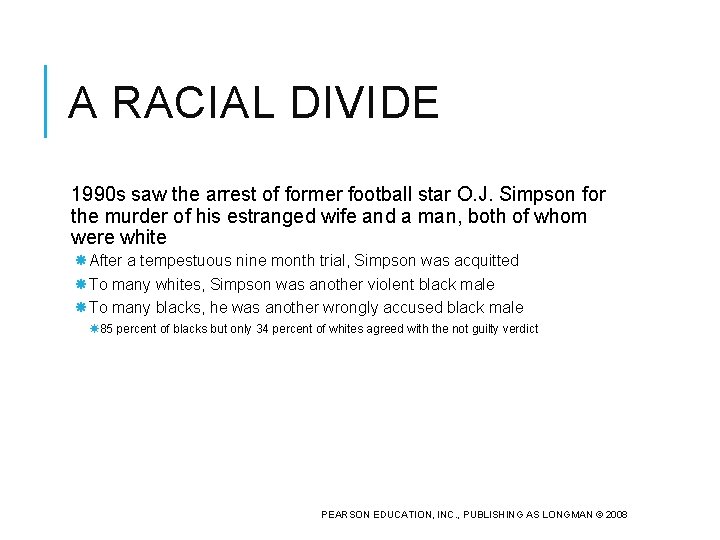 A RACIAL DIVIDE

1990s saw the arrest of former football star O.J. Simpson for the murder of his estranged wife and a man, both of whom were white

After a tempestuous nine month trial, Simpson was acquitted

To many whites, Simpson was another violent black male

To many blacks, he was another wrongly accused black male

85 percent of blacks but only 34 percent of whites agreed with the not guilty verdict

PEARSON EDUCATION, INC., PUBLISHING AS LONGMAN © 2008